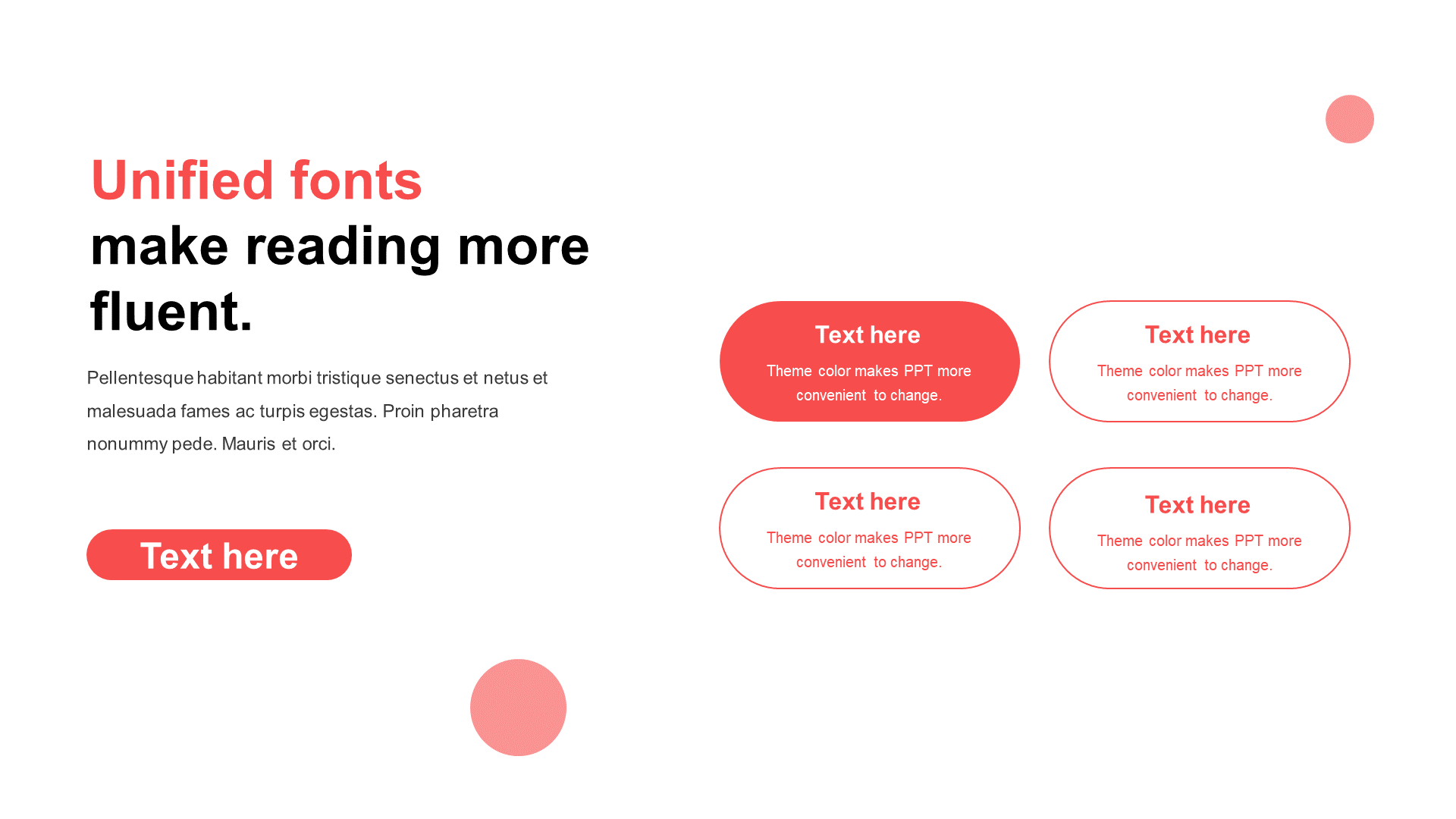 Unified fonts
make reading more fluent.

Pellentesque habitant morbi tristique senectus et netus et malesuada fames ac turpis egestas. Proin pharetra nonummy pede. Mauris et orci.

Text here

Text here
Theme color makes PPT more convenient to change.

Text here
Theme color makes PPT more convenient to change.

Text here
Theme color makes PPT more convenient to change.

Text here
Theme color makes PPT more convenient to change.